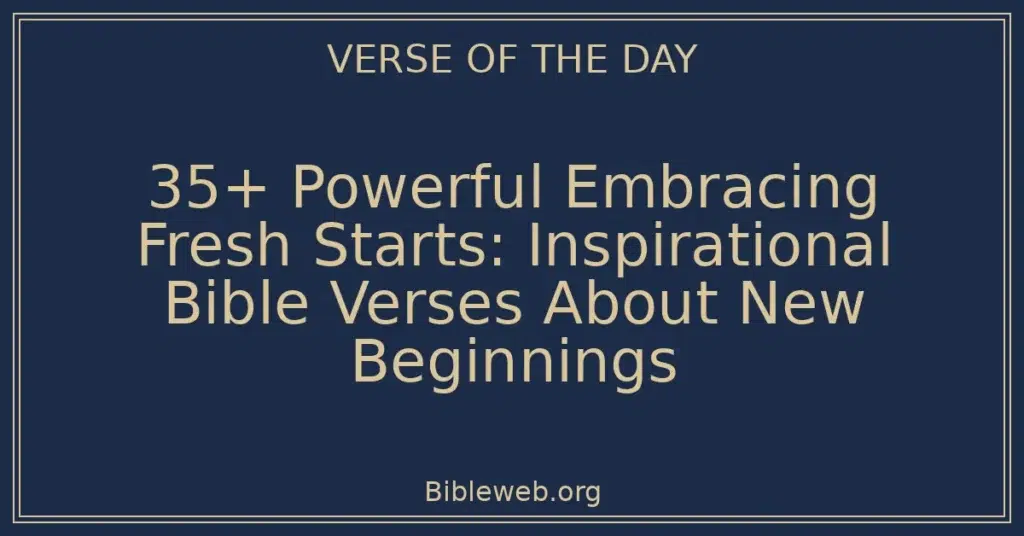 VERSE OF THE DAY

35+ Powerful Embracing Fresh Starts: Inspirational Bible Verses About New Beginnings

Bibleweb.org